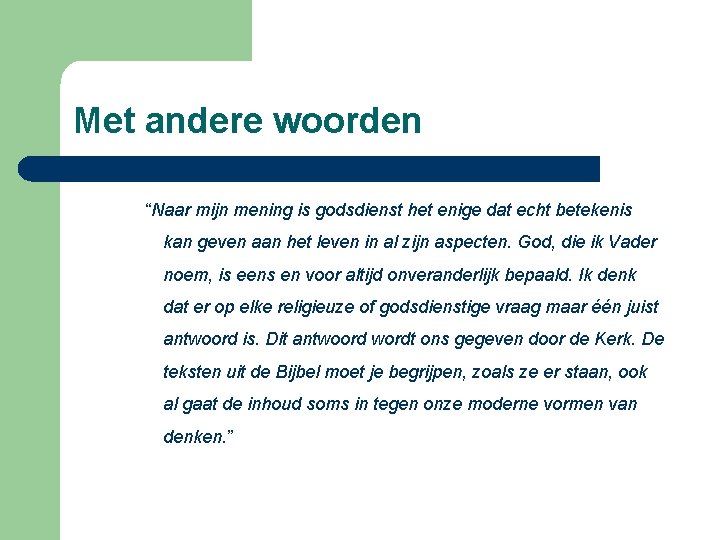 Met andere woorden

“Naar mijn mening is godsdienst het enige dat echt betekenis kan geven aan het leven in al zijn aspecten. God, die ik Vader noem, is eens en voor altijd onveranderlijk bepaald. Ik denk dat er op elke religieuze of godsdienstige vraag maar één juist antwoord is. Dit antwoord wordt ons gegeven door de Kerk. De teksten uit de Bijbel moet je begrijpen, zoals ze er staan, ook al gaat de inhoud soms in tegen onze moderne vormen van denken.”